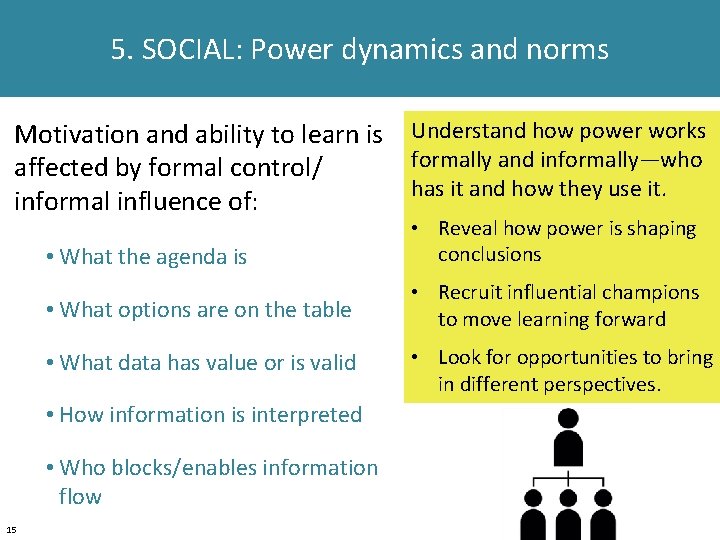 5. SOCIAL: Power dynamics and norms

Motivation and ability to learn is affected by formal control/ informal influence of:

• What the agenda is

• What options are on the table

• What data has value or is valid

• How information is interpreted

• Who blocks/enables information flow

Understand how power works formally and informally—who has it and how they use it.

• Reveal how power is shaping conclusions

• Recruit influential champions to move learning forward

• Look for opportunities to bring in different perspectives.

15